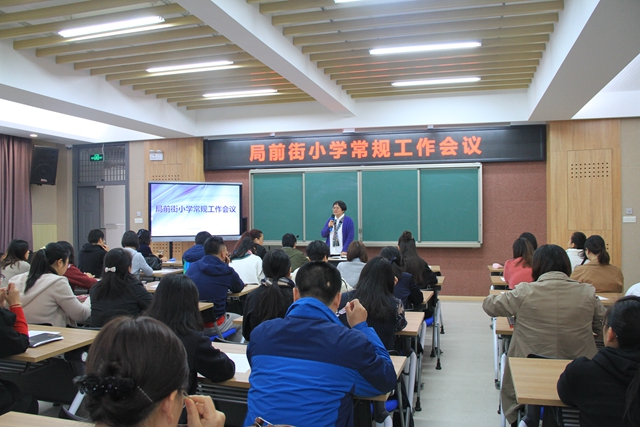 局前街小学常规工作会议

局前街小学常规工作会议